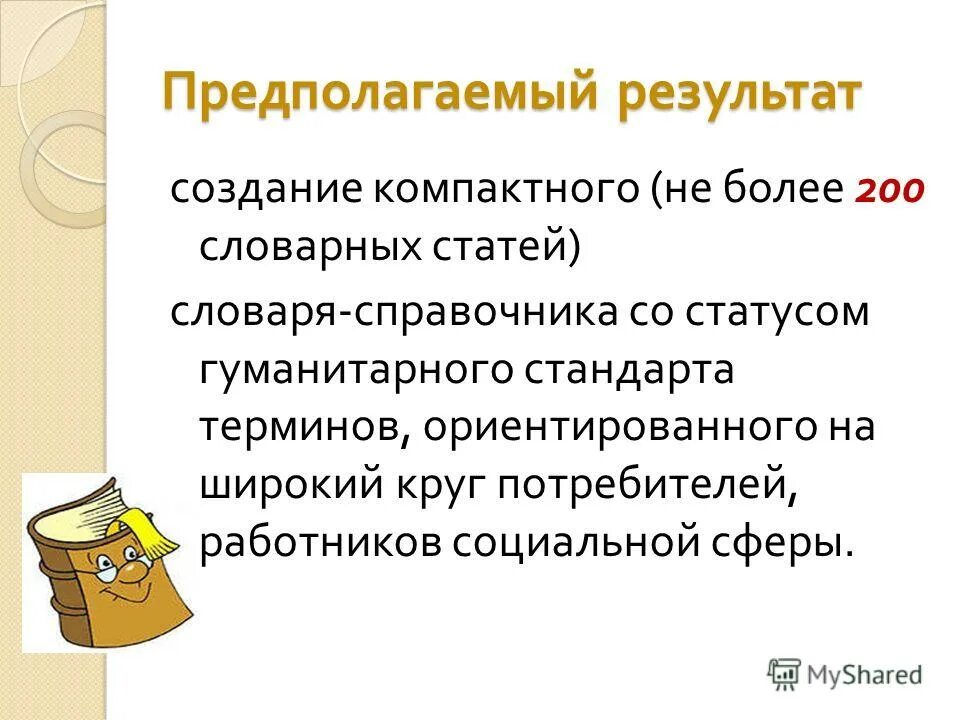 Предполагаемый результат

создание компактного (не более 200 словарных статей)

словаря-справочника со статусом гуманитарного стандарта терминов, ориентированного на широкий круг потребителей, работников социальной сферы.

MyShared